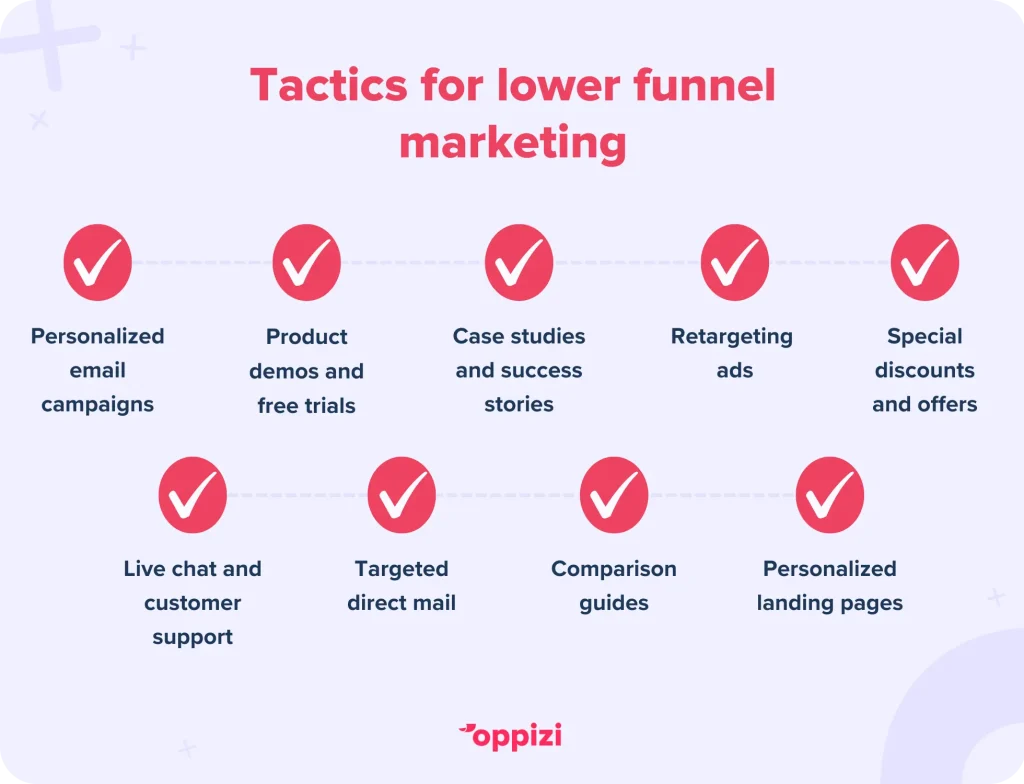 Tactics for lower funnel marketing

Personalized email campaigns

Product demos and free trials

Case studies and success stories

Retargeting ads

Special discounts and offers

Live chat and customer support

Targeted direct mail

Comparison guides

Personalized landing pages

oppizi